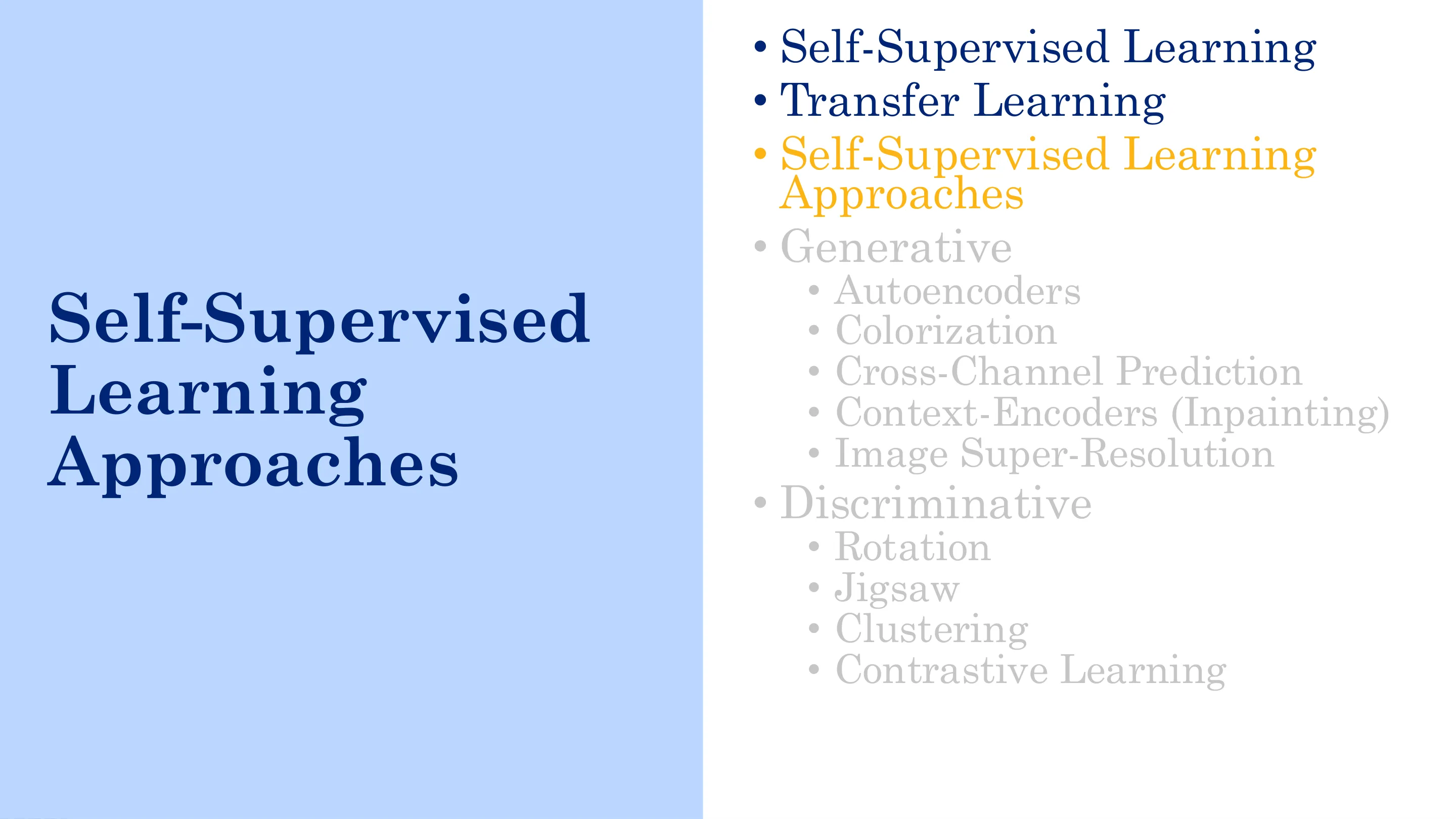 Self-Supervised Learning Approaches

• Self-Supervised Learning
• Transfer Learning
• Self-Supervised Learning Approaches
• Generative
• Autoencoders
• Colorization
• Cross-Channel Prediction
• Context-Encoders (Inpainting)
• Image Super-Resolution
• Discriminative
• Rotation
• Jigsaw
• Clustering
• Contrastive Learning